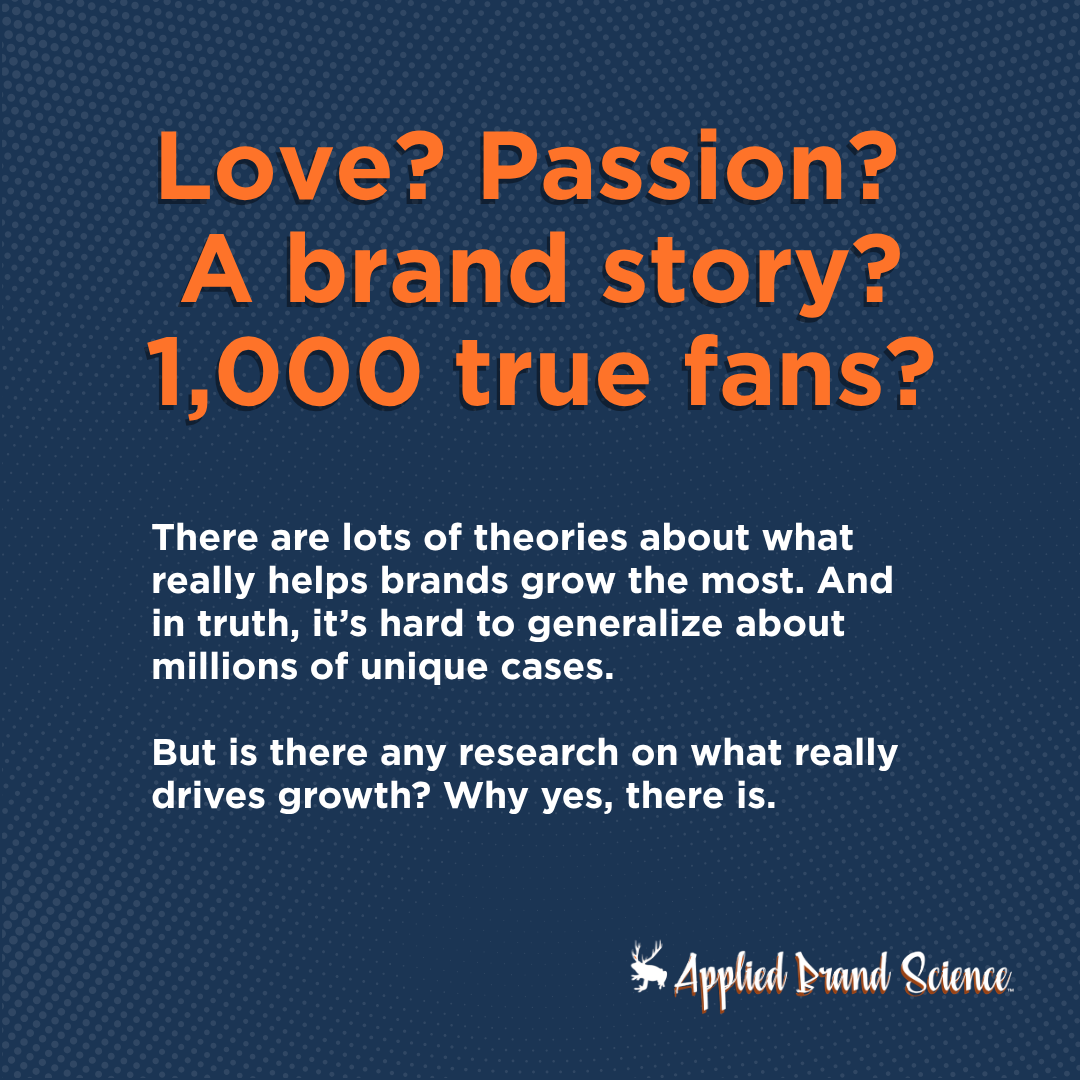 Love? Passion? A brand story? 1,000 true fans?

There are lots of theories about what really helps brands grow the most. And in truth, it's hard to generalize about millions of unique cases.

But is there any research on what really drives growth? Why yes, there is.

Applied Brand Science